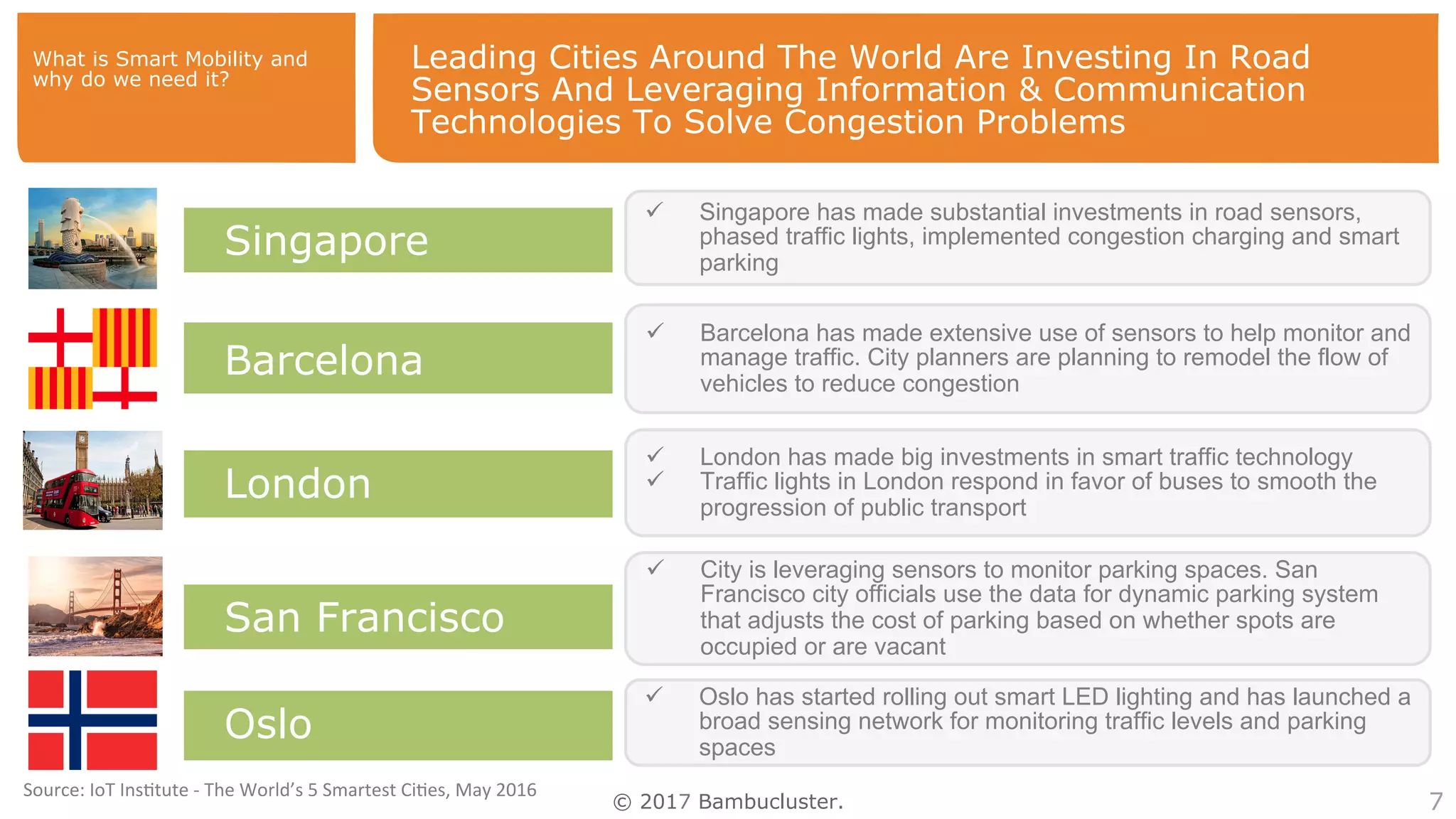 What is Smart Mobility and why do we need it?

Leading Cities Around The World Are Investing In Road Sensors And Leveraging Information & Communication Technologies To Solve Congestion Problems

Singapore

✓ Singapore has made substantial investments in road sensors, phased traffic lights, implemented congestion charging and smart parking

Barcelona

✓ Barcelona has made extensive use of sensors to help monitor and manage traffic. City planners are planning to remodel the flow of vehicles to reduce congestion

London

✓ London has made big investments in smart traffic technology
✓ Traffic lights in London respond in favor of buses to smooth the progression of public transport

San Francisco

✓ City is leveraging sensors to monitor parking spaces. San Francisco city officials use the data for dynamic parking system that adjusts the cost of parking based on whether spots are occupied or are vacant

Oslo

✓ Oslo has started rolling out smart LED lighting and has launched a broad sensing network for monitoring traffic levels and parking spaces

Source: IoT Institute - The World's 5 Smartest Cities, May 2016

© 2017 Bambucluster.

7